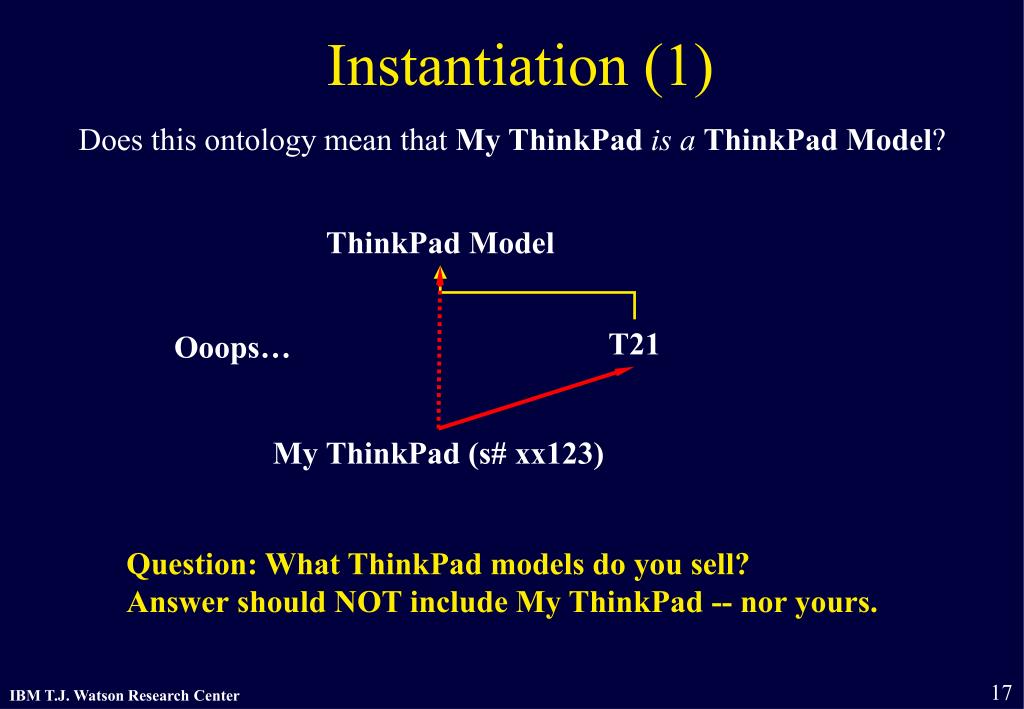 Instantiation (1)

Does this ontology mean that My ThinkPad is a ThinkPad Model?

ThinkPad Model

Ooops…

T21

My ThinkPad (s# xx123)

Question: What ThinkPad models do you sell?
Answer should NOT include My ThinkPad -- nor yours.

IBM T.J. Watson Research Center

17